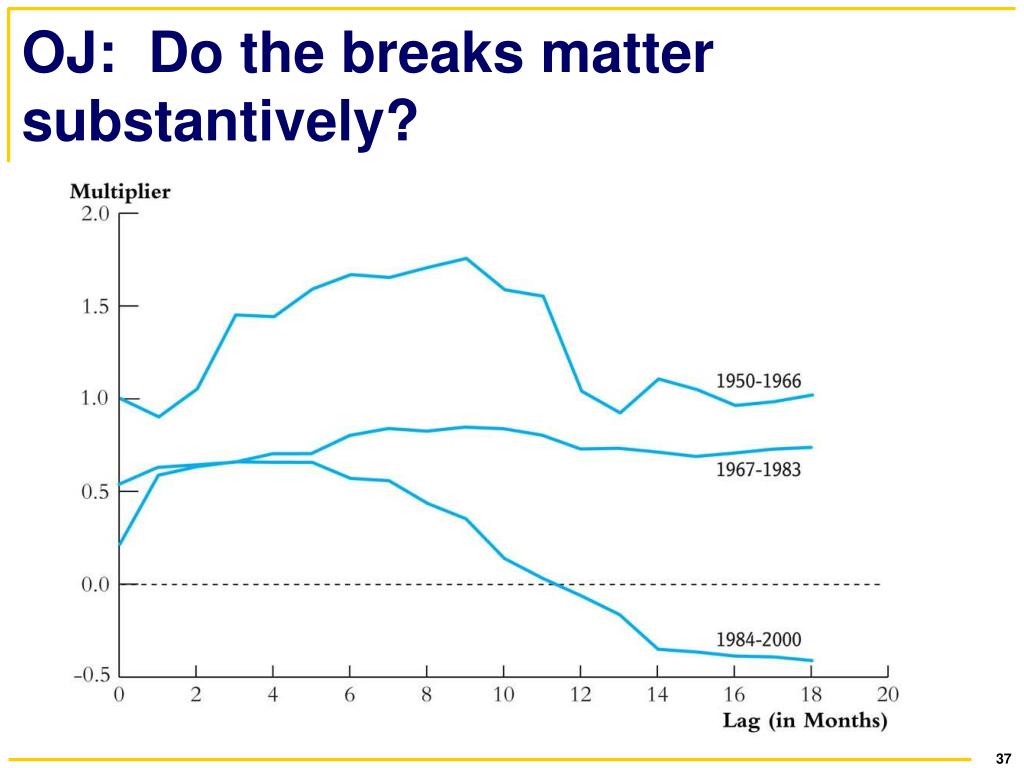 OJ: Do the breaks matter substantively?

Multiplier

2.0

1.5

1.0

0.5

0.0

–0.5

1950-1966

1967-1983

1984-2000

0 2 4 6 8 10 12 14 16 18 20

Lag (in Months)

37